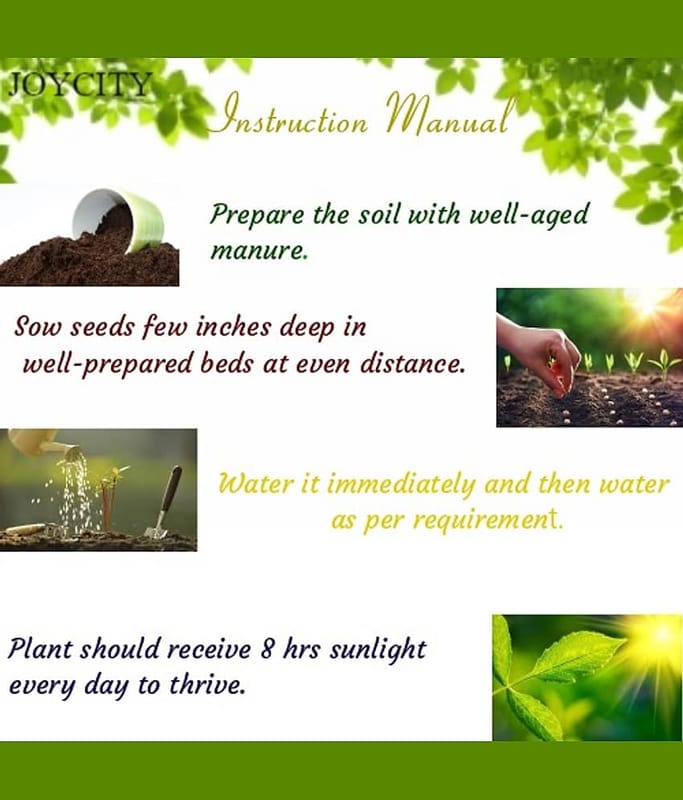 JOYCITY

Instruction Manual

Prepare the soil with well-aged manure.

Sow seeds few inches deep in well-prepared beds at even distance.

Water it immediately and then water as per requirement.

Plant should receive 8 hrs sunlight every day to thrive.